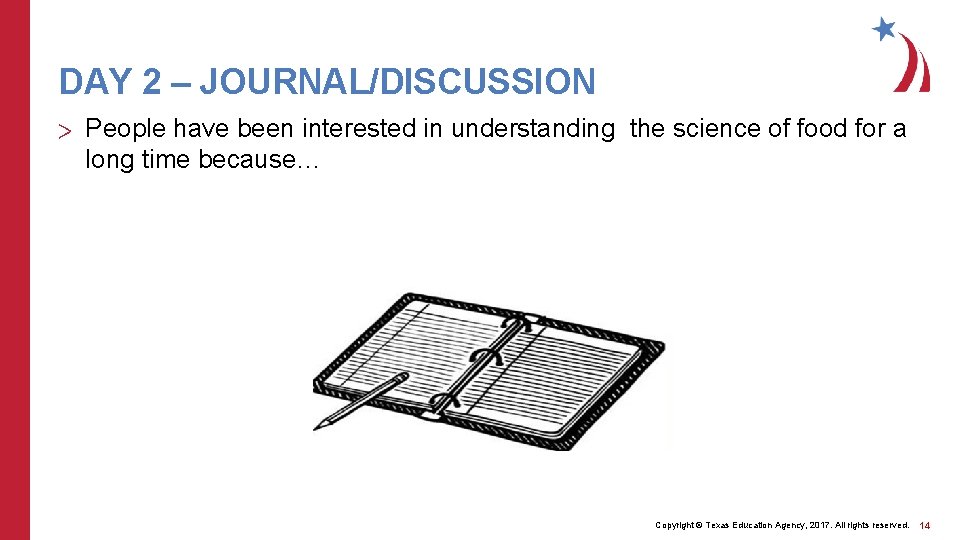 DAY 2 – JOURNAL/DISCUSSION

> People have been interested in understanding the science of food for a long time because…

Copyright © Texas Education Agency, 2017. All rights reserved. 14